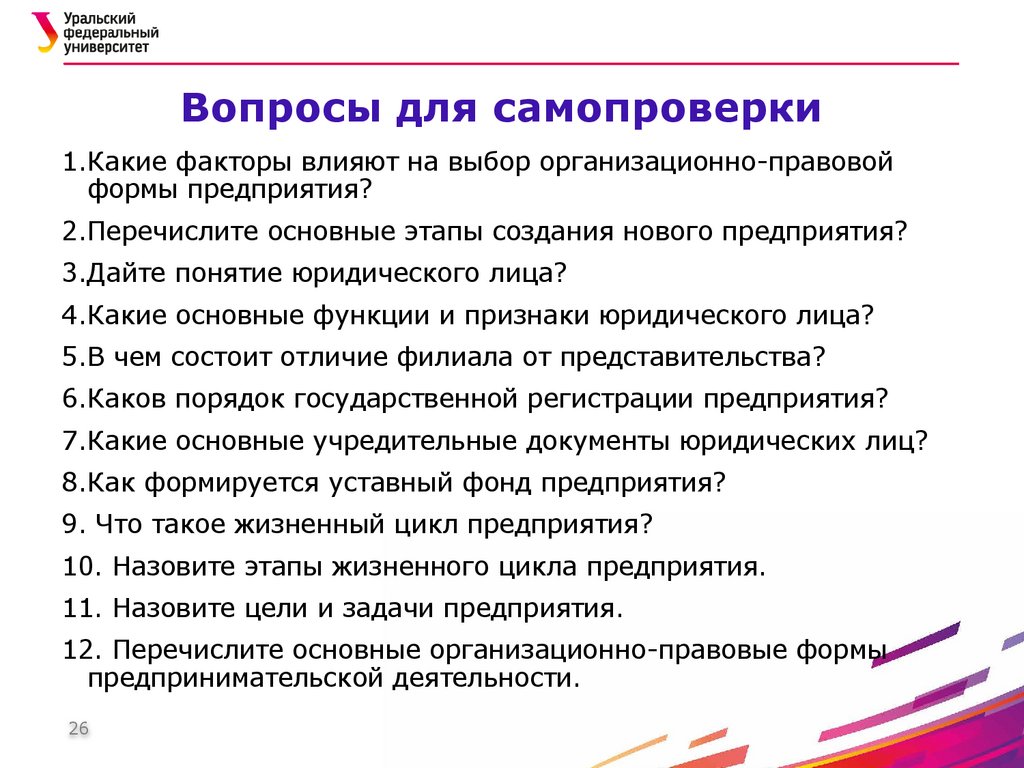 Уральский федеральный университет

Вопросы для самопроверки

1.Какие факторы влияют на выбор организационно-правовой формы предприятия?

2.Перечислите основные этапы создания нового предприятия?

3.Дайте понятие юридического лица?

4.Какие основные функции и признаки юридического лица?

5.В чем состоит отличие филиала от представительства?

6.Каков порядок государственной регистрации предприятия?

7.Какие основные учредительные документы юридических лиц?

8.Как формируется уставный фонд предприятия?

9. Что такое жизненный цикл предприятия?

10. Назовите этапы жизненного цикла предприятия.

11. Назовите цели и задачи предприятия.

12. Перечислите основные организационно-правовые формы предпринимательской деятельности.

26